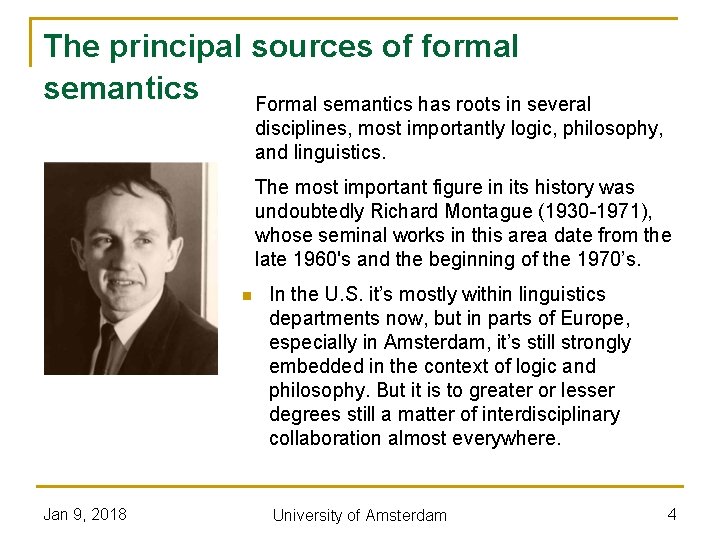 The principal sources of formal semantics

Formal semantics has roots in several disciplines, most importantly logic, philosophy, and linguistics.

The most important figure in its history was undoubtedly Richard Montague (1930-1971), whose seminal works in this area date from the late 1960's and the beginning of the 1970's.

In the U.S. it's mostly within linguistics departments now, but in parts of Europe, especially in Amsterdam, it's still strongly embedded in the context of logic and philosophy. But it is to greater or lesser degrees still a matter of interdisciplinary collaboration almost everywhere.

Jan 9, 2018

University of Amsterdam

4